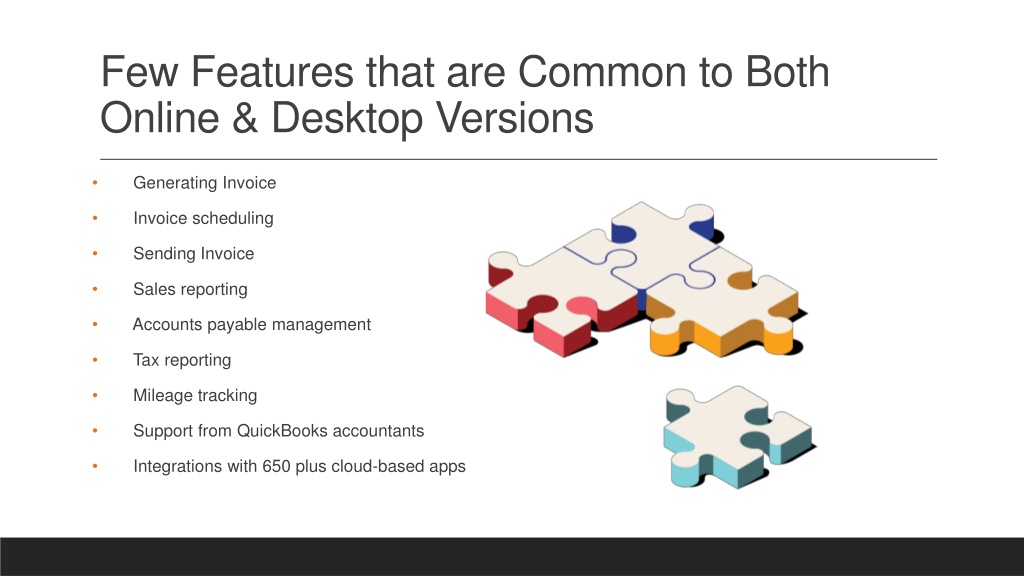 Few Features that are Common to Both Online & Desktop Versions

• Generating Invoice
• Invoice scheduling
• Sending Invoice
• Sales reporting
• Accounts payable management
• Tax reporting
• Mileage tracking
• Support from QuickBooks accountants
• Integrations with 650 plus cloud-based apps